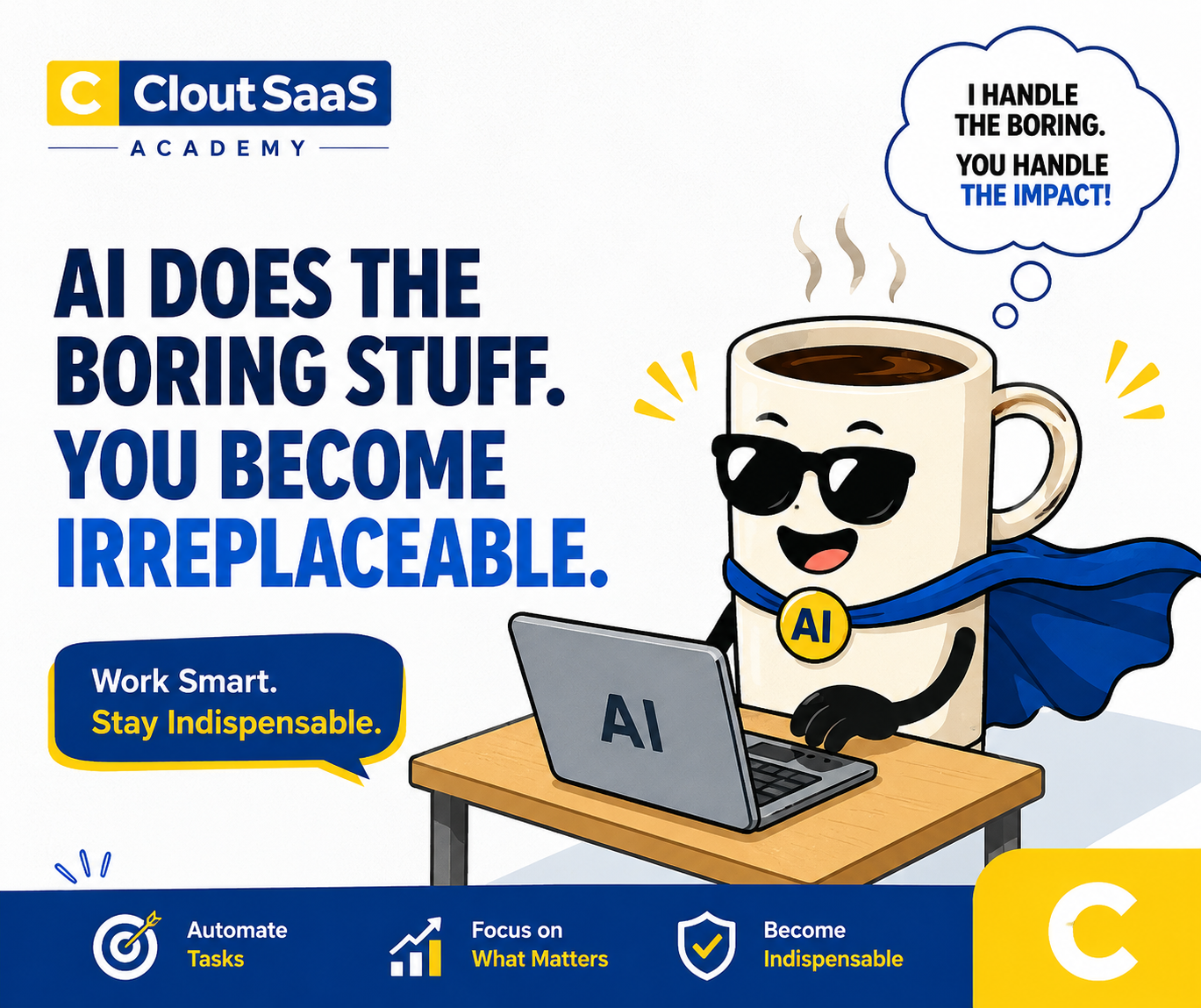 C Clout SaaS
ACADEMY

I HANDLE THE BORING.
YOU HANDLE THE IMPACT!

AI DOES THE BORING STUFF. YOU BECOME IRREPLACEABLE.

Work Smart.
Stay Indispensable.

AI

AI

Automate Tasks

Focus on What Matters

Become Indispensable

C